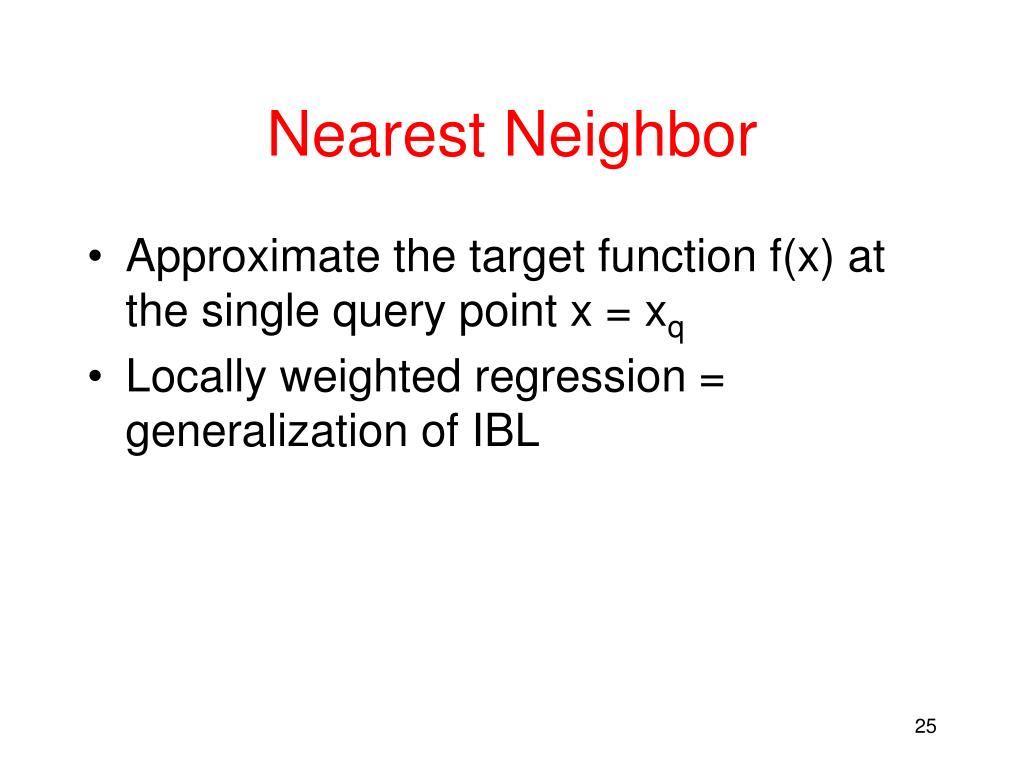 Nearest Neighbor

• Approximate the target function f(x) at the single query point $x = x_q$
• Locally weighted regression = generalization of IBL

25